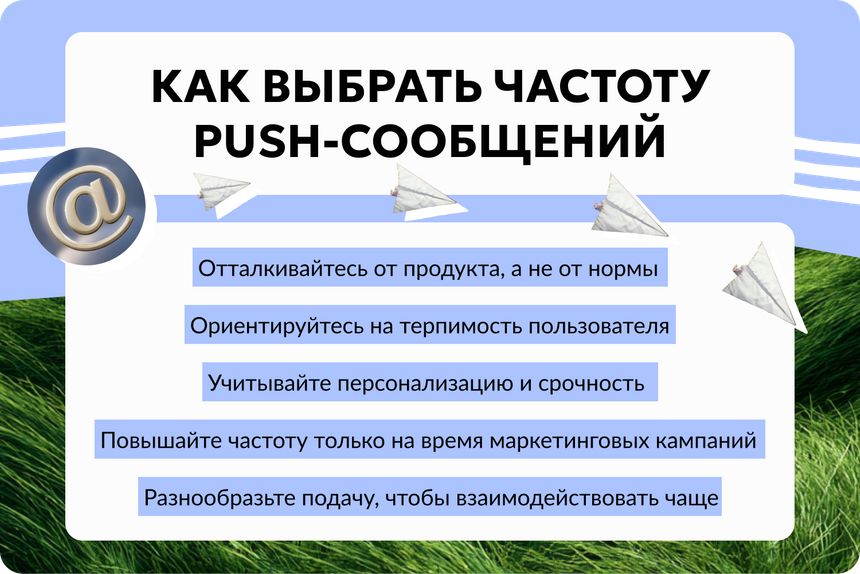 КАК ВЫБРАТЬ ЧАСТОТУ PUSH-СООБЩЕНИЙ

@

Отталкивайтесь от продукта, а не от нормы

Ориентируйтесь на терпимость пользователя

Учитывайте персонализацию и срочность

Повышайте частоту только на время маркетинговых кампаний

Разнообразьте подачу, чтобы взаимодействовать чаще